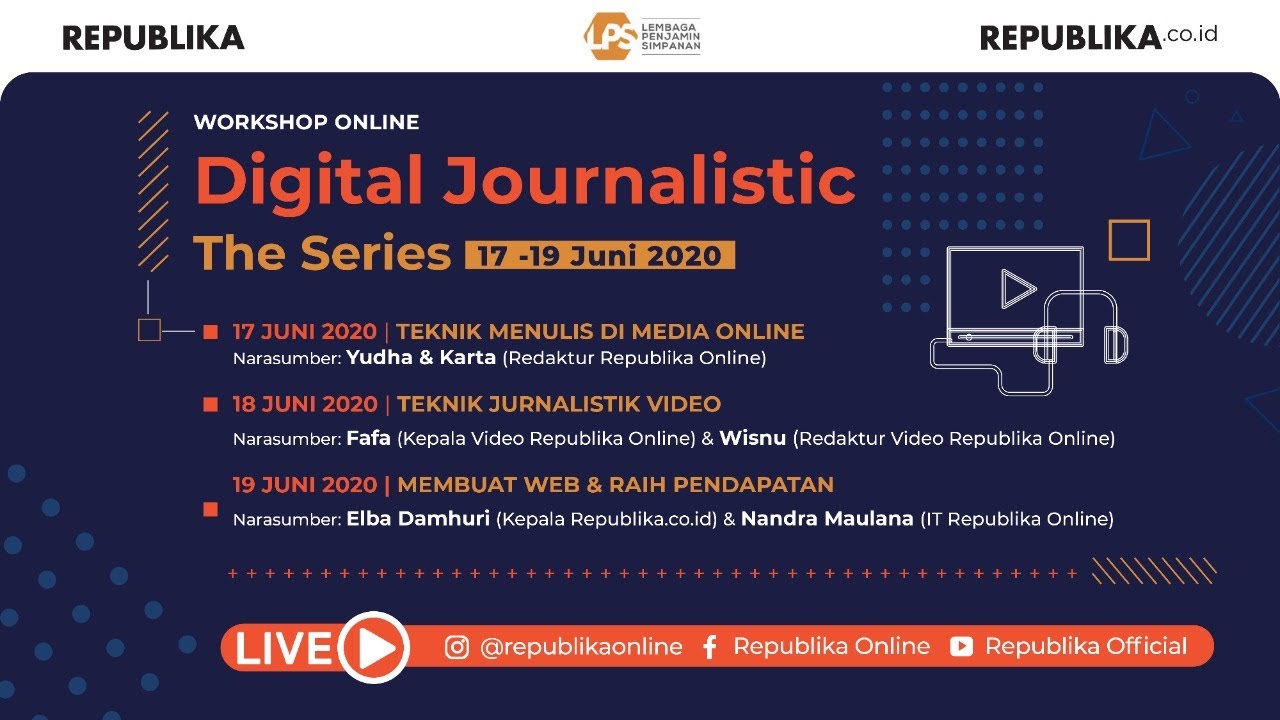 REPUBLIKA

LPS LEMBAGA PENJAMIN SIMPANAN

REPUBLIKA.co.id

WORKSHOP ONLINE

Digital Journalistic

The Series 17 -19 Juni 2020

17 JUNI 2020 | TEKNIK MENULIS DI MEDIA ONLINE
Narasumber: Yudha & Karta (Redaktur Republika Online)

18 JUNI 2020 | TEKNIK JURNALISTIK VIDEO
Narasumber: Fafa (Kepala Video Republika Online) & Wisnu (Redaktur Video Republika Online)

19 JUNI 2020 | MEMBUAT WEB & RAIH PENDAPATAN
Narasumber: Elba Damhuri (Kepala Republika.co.id) & Nandra Maulana (IT Republika Online)

LIVE @republikaonline Republika Online Republika Official